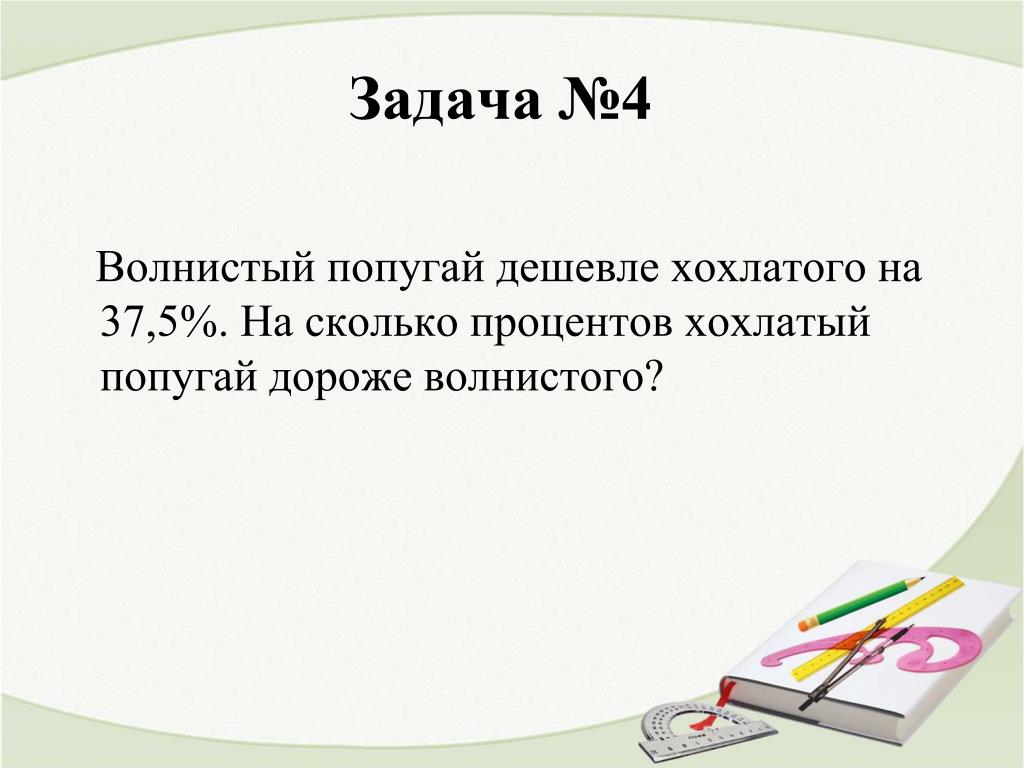 Задача №4

Волнистый попугай дешевле хохлатого на 37,5%. На сколько процентов хохлатый попугай дороже волнистого?